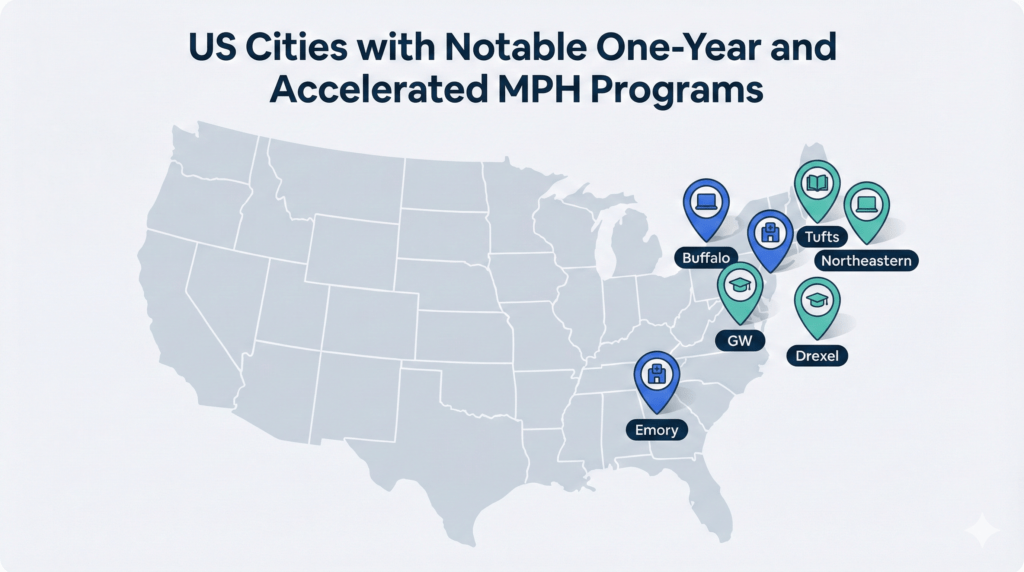 US Cities with Notable One-Year and Accelerated MPH Programs

Buffalo

Tufts

Northeastern

GW

Drexel

Emory